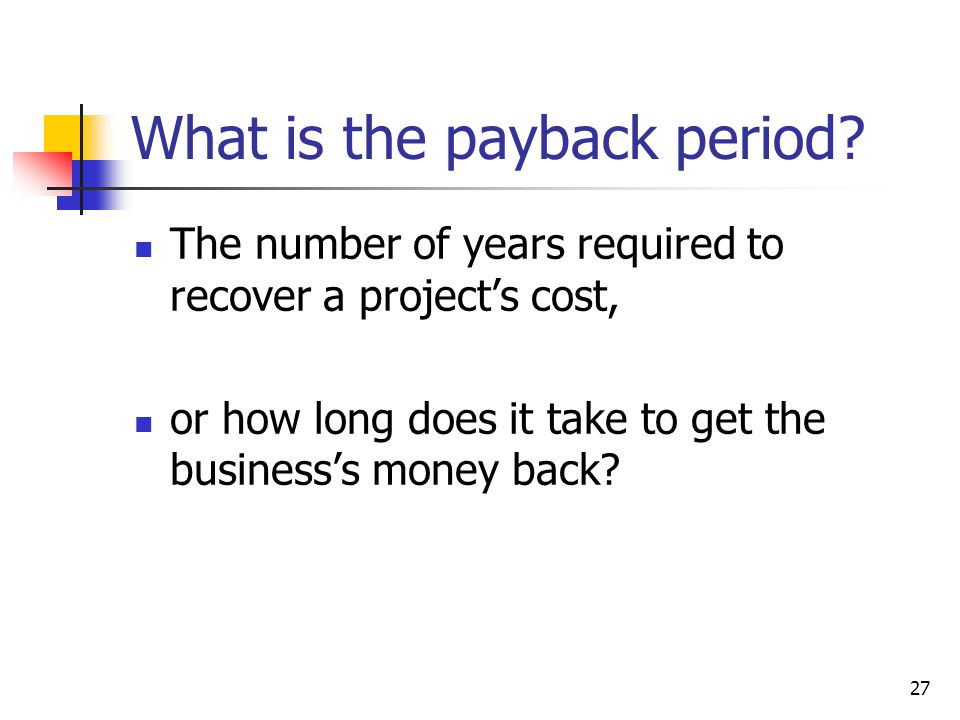 What is the payback period?

- The number of years required to recover a project’s cost,

- or how long does it take to get the business’s money back?

27